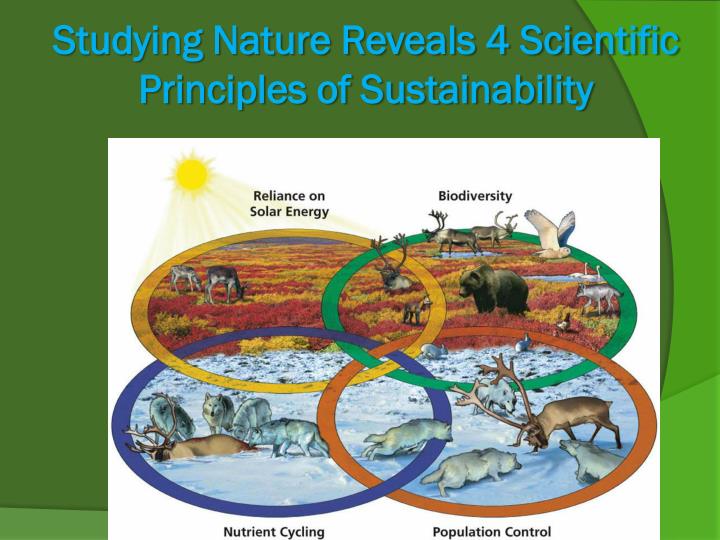 Studying Nature Reveals 4 Scientific Principles of Sustainability

Reliance on Solar Energy

Biodiversity

Nutrient Cycling

Population Control